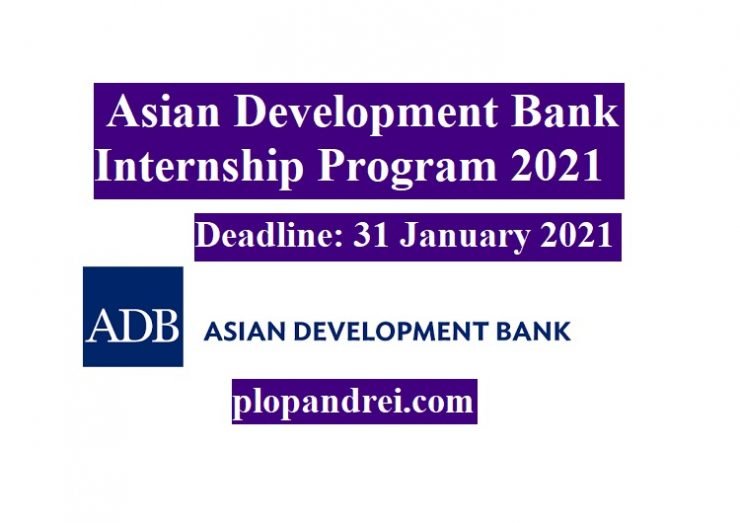 Asian Development Bank Internship Program 2021

Deadline: 31 January 2021

ADB ASIAN DEVELOPMENT BANK

plopandrei.com